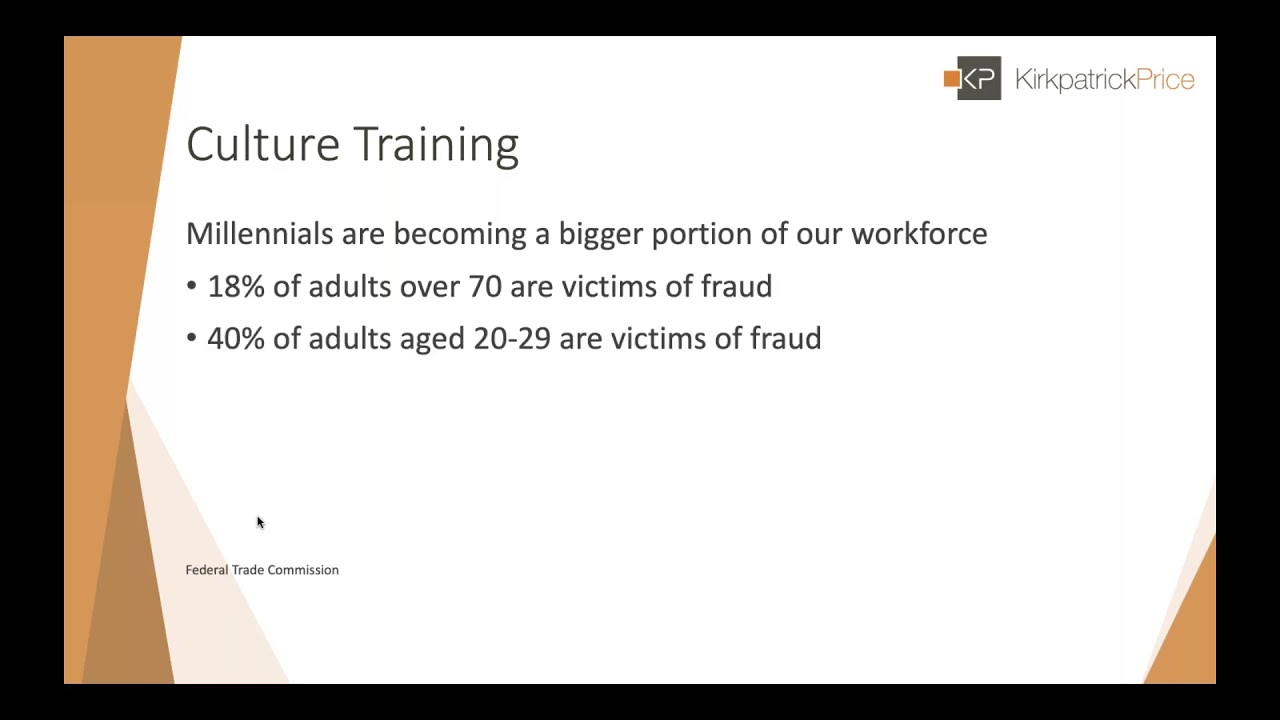 KP KirkpatrickPrice

Culture Training

Millennials are becoming a bigger portion of our workforce

• 18% of adults over 70 are victims of fraud

• 40% of adults aged 20-29 are victims of fraud

Federal Trade Commission